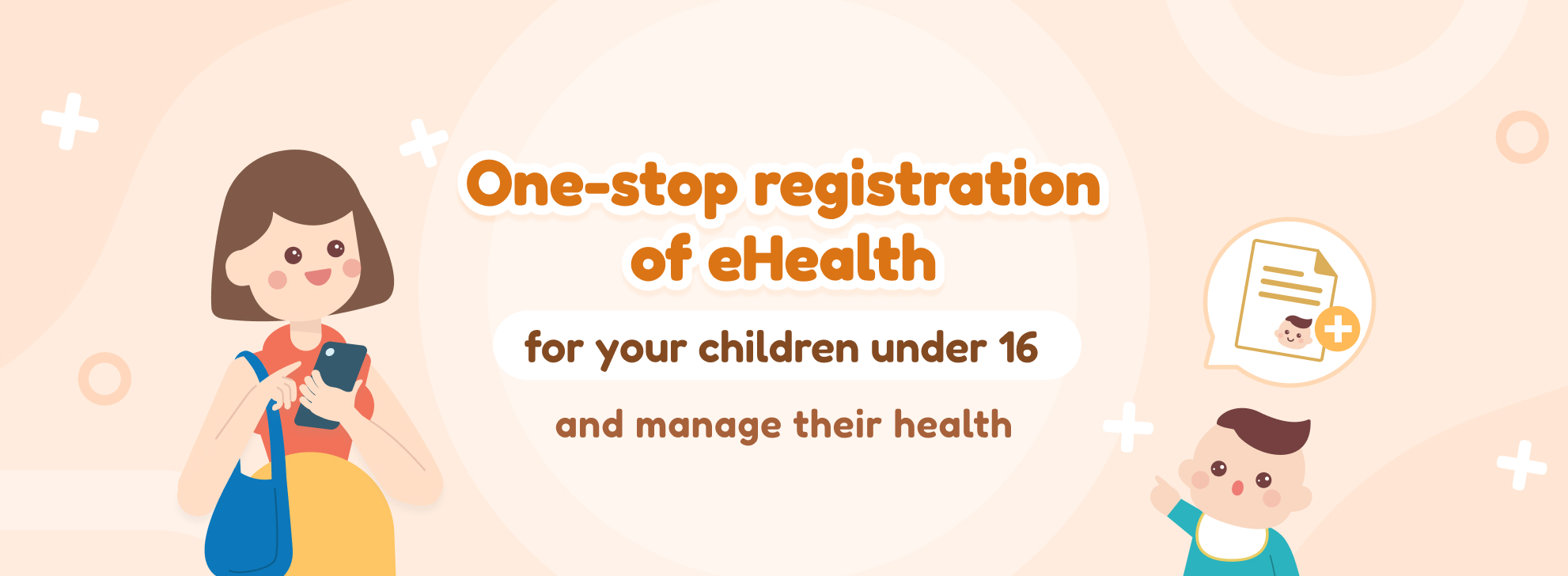 One-stop registration of eHealth

for your children under 16

and manage their health